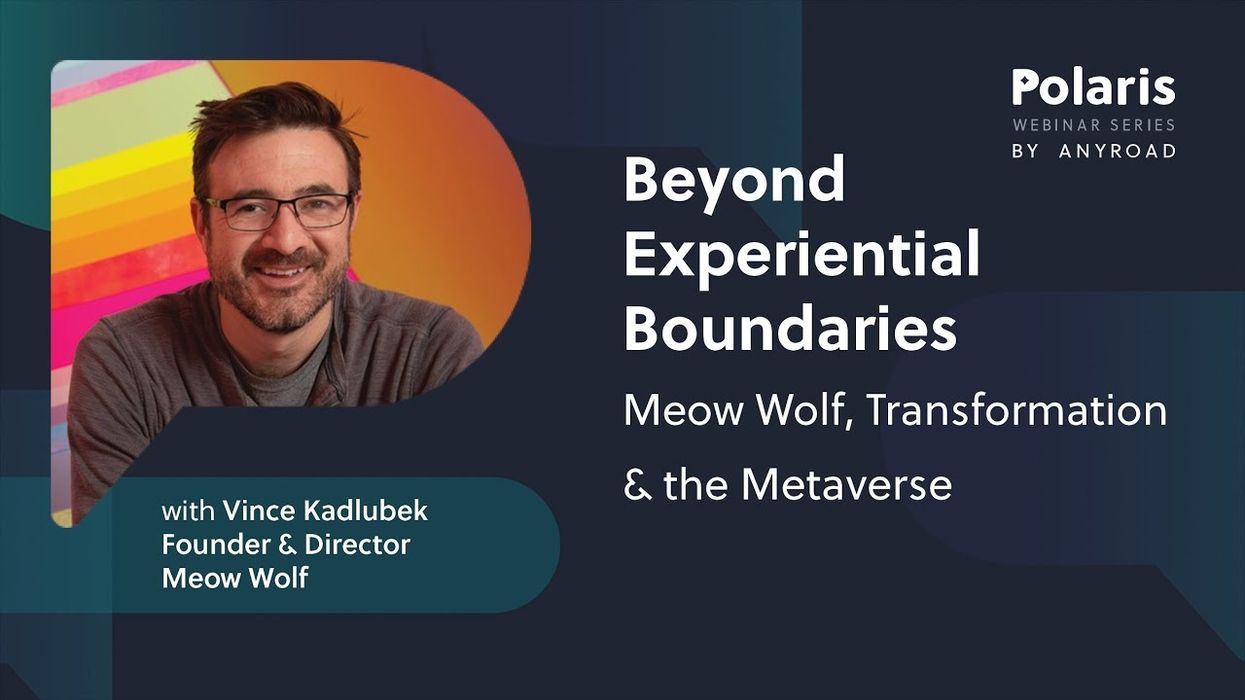 Polaris
WEBINAR SERIES
BY ANYROAD

Beyond Experiential Boundaries

Meow Wolf, Transformation & the Metaverse

with Vince Kadlubek
Founder & Director
Meow Wolf